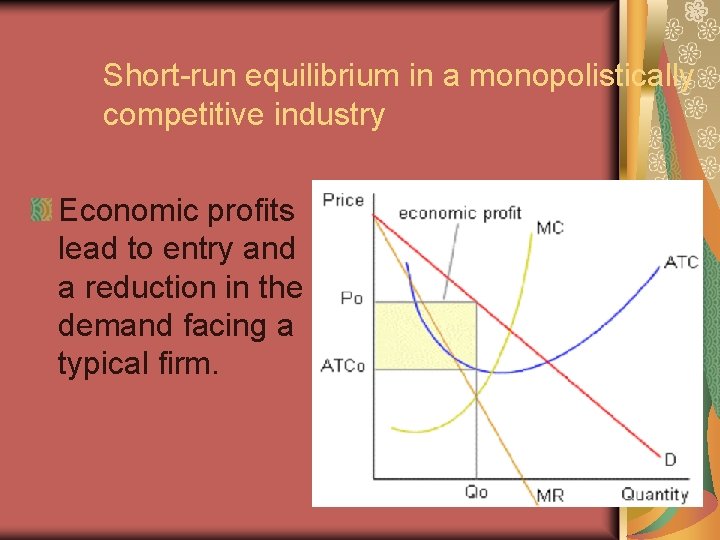 Short-run equilibrium in a monopolistically competitive industry

Economic profits lead to entry and a reduction in the demand facing a typical firm.

Price
economic profit
MC
ATC
Po
ATCo
D
Qo
MR
Quantity